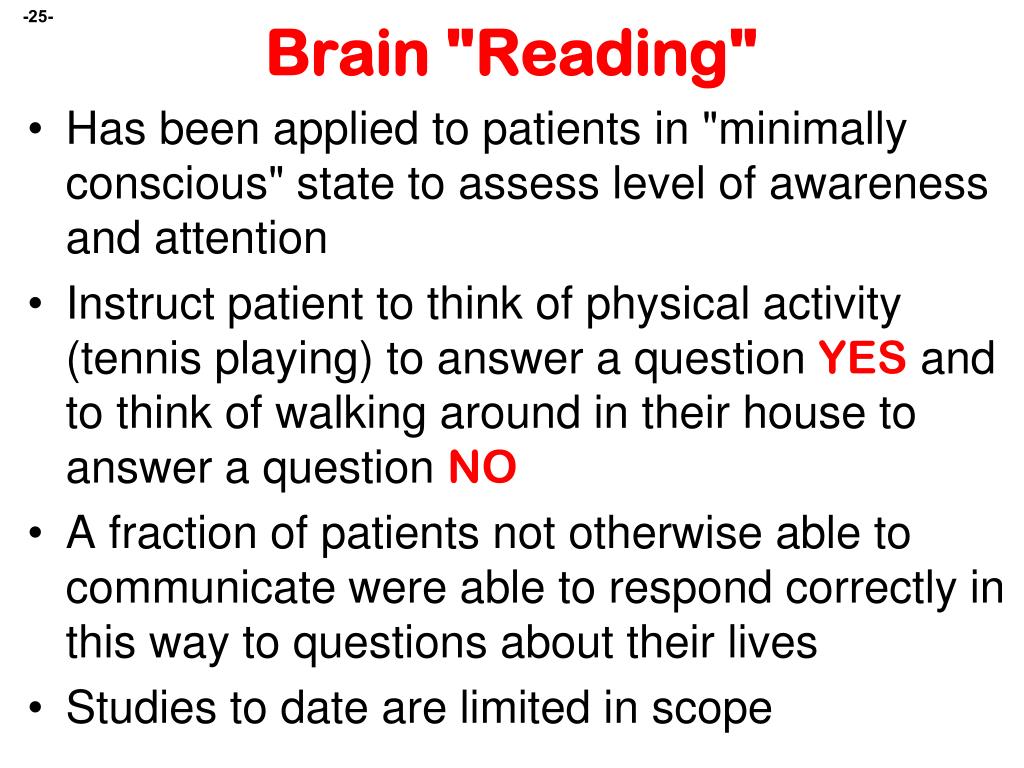 -25-

Brain "Reading"

• Has been applied to patients in "minimally conscious" state to assess level of awareness and attention
• Instruct patient to think of physical activity (tennis playing) to answer a question YES and to think of walking around in their house to answer a question NO
• A fraction of patients not otherwise able to communicate were able to respond correctly in this way to questions about their lives
• Studies to date are limited in scope